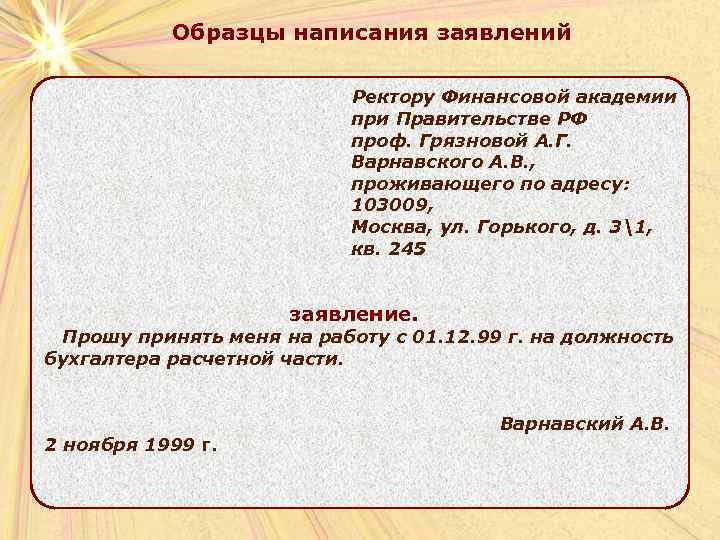 Образцы написания заявлений

Ректору Финансовой академии при Правительстве РФ
проф. Грязновой А.Г.
Варнавского А.В.,
проживающего по адресу:
103009,
Москва, ул. Горького, д. 3\1,
кв. 245

заявление.

Прошу принять меня на работу с 01.12.99 г. на должность бухгалтера расчетной части.

Варнавский А.В.

2 ноября 1999 г.